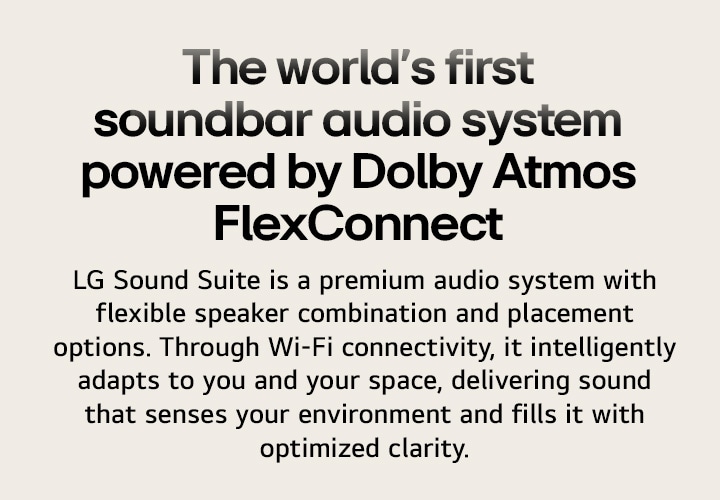 The world's first soundbar audio system powered by Dolby Atmos FlexConnect

LG Sound Suite is a premium audio system with flexible speaker combination and placement options. Through Wi-Fi connectivity, it intelligently adapts to you and your space, delivering sound that senses your environment and fills it with optimized clarity.